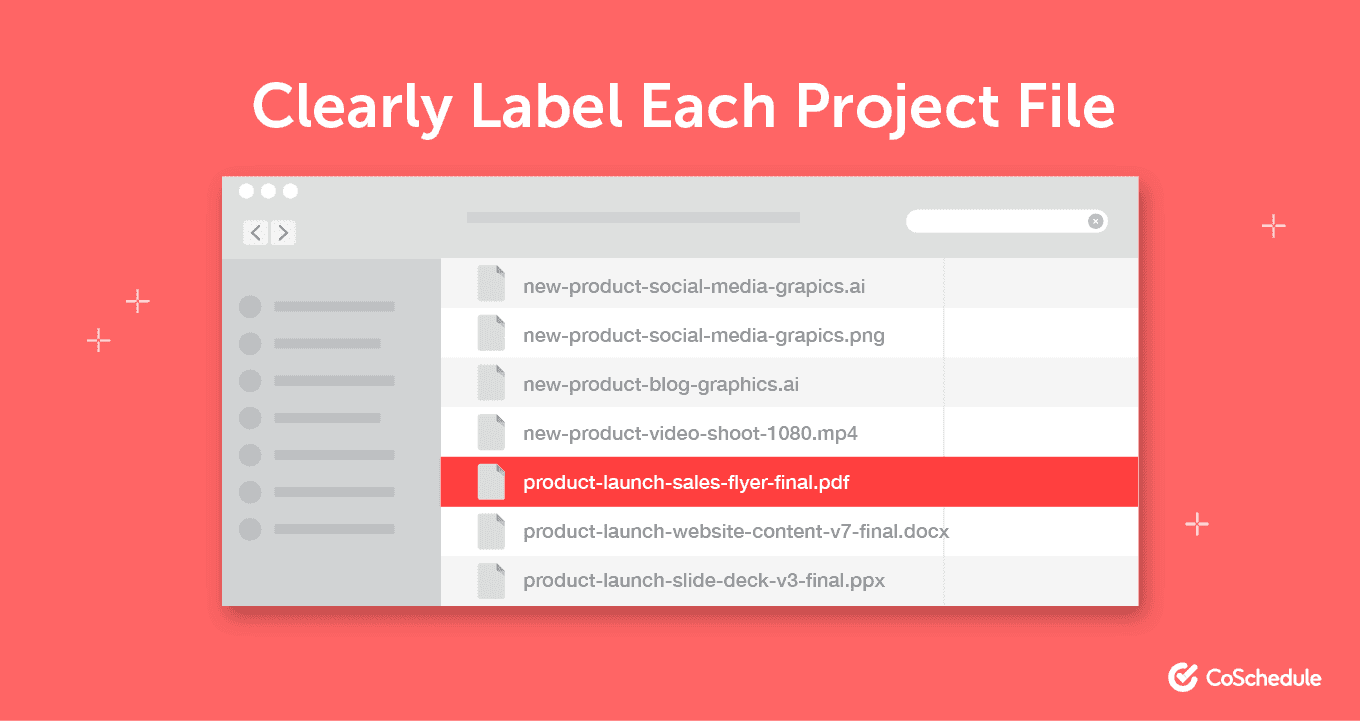 Clearly Label Each Project File

new-product-social-media-grapics.ai
new-product-social-media-grapics.png
new-product-blog-graphics.ai
new-product-video-shoot-1080.mp4
product-launch-sales-flyer-final.pdf
product-launch-website-content-v7-final.docx
product-launch-slide-deck-v3-final.ppx

CoSchedule